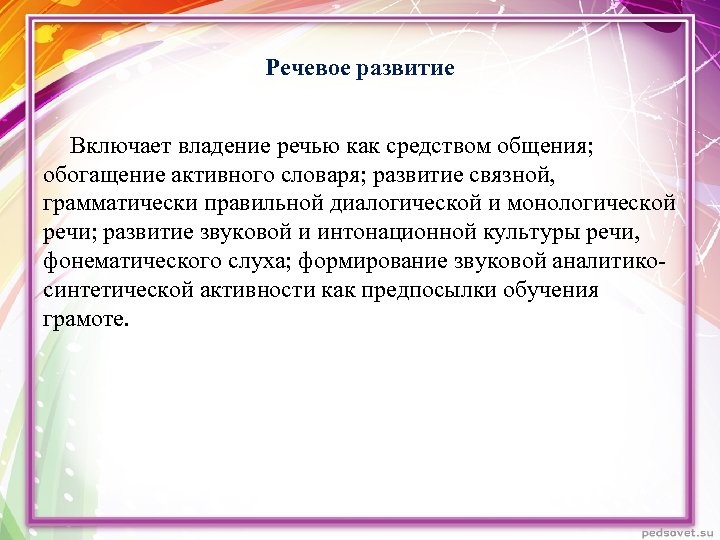 Речевое развитие

Включает владение речью как средством общения; обогащение активного словаря; развитие связной, грамматически правильной диалогической и монологической речи; развитие звуковой и интонационной культуры речи, фонематического слуха; формирование звуковой аналитико-синтетической активности как предпосылки обучения грамоте.

pedsovet.su